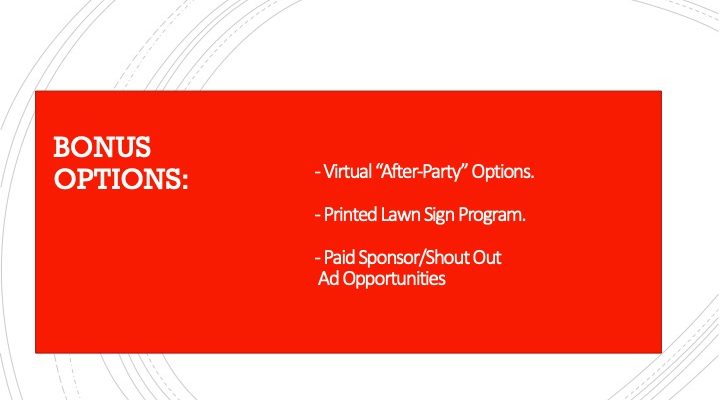 BONUS OPTIONS:

- Virtual “After-Party” Options.

- Printed Lawn Sign Program.

- Paid Sponsor/Shout Out Ad Opportunities